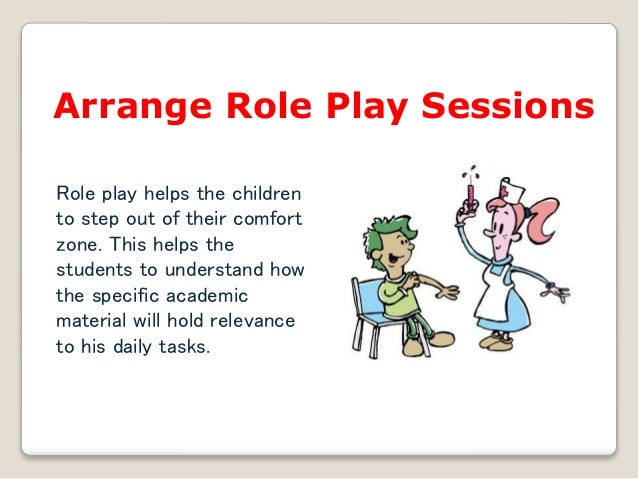 Arrange Role Play Sessions

Role play helps the children to step out of their comfort zone. This helps the students to understand how the specific academic material will hold relevance to his daily tasks.